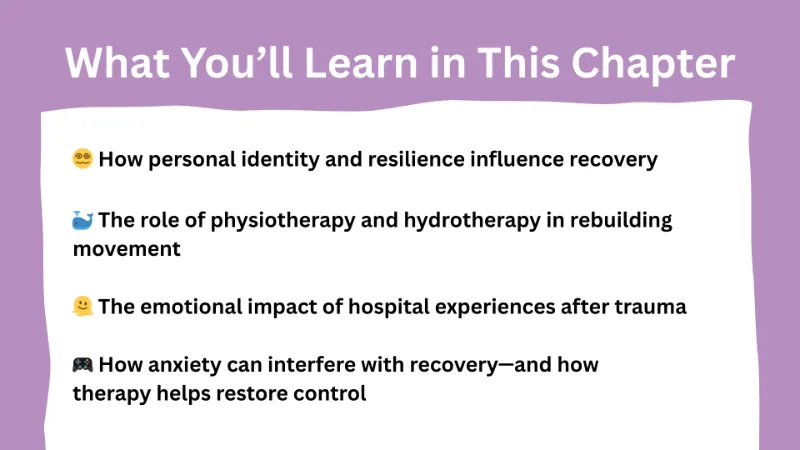 What You'll Learn in This Chapter

😵‍💫 How personal identity and resilience influence recovery

🐳 The role of physiotherapy and hydrotherapy in rebuilding movement

🫠 The emotional impact of hospital experiences after trauma

🎮 How anxiety can interfere with recovery—and how therapy helps restore control